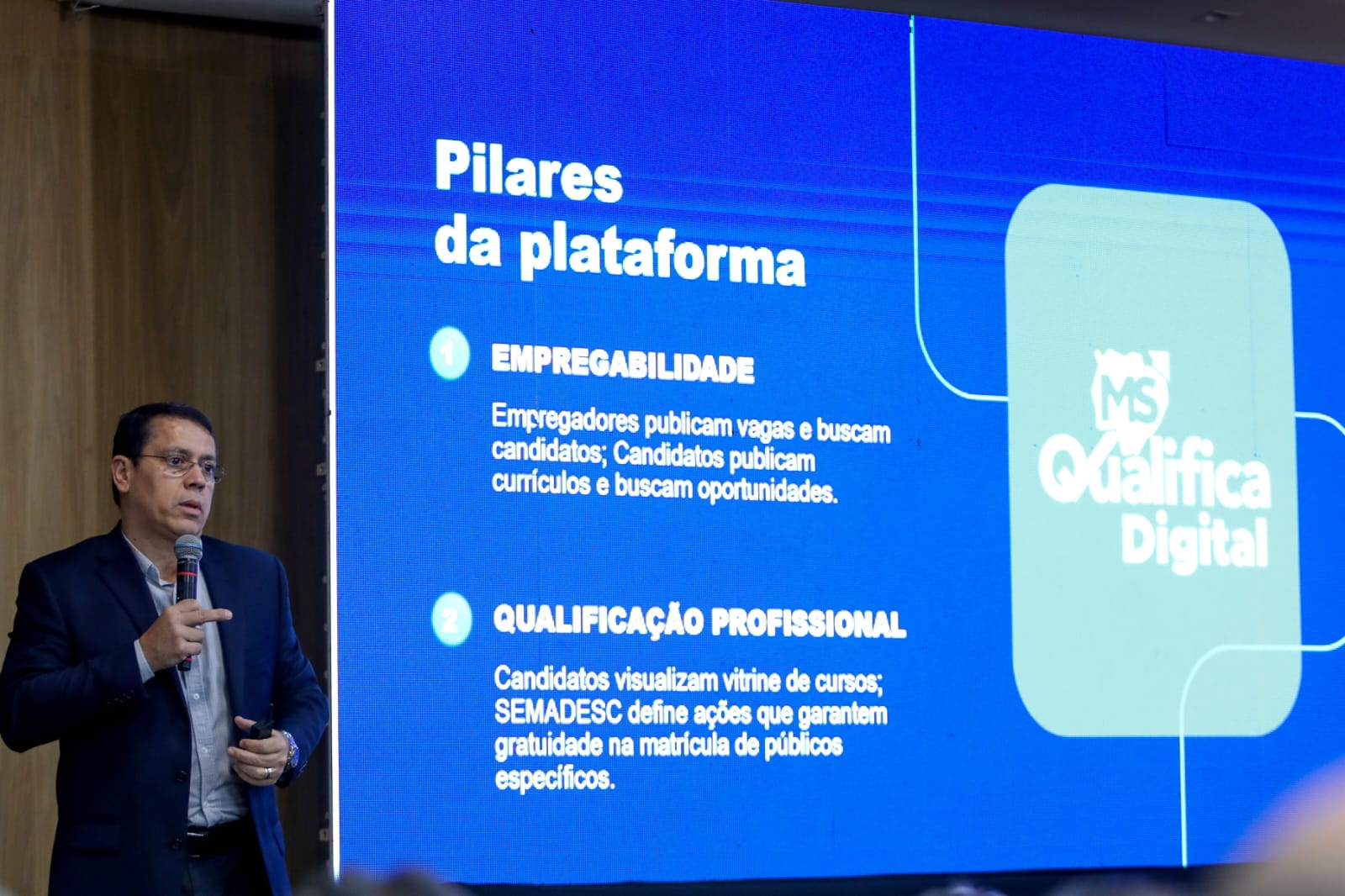 Pilares da plataforma

1 EMPREGABILIDADE

Empregadores publicam vagas e buscam candidatos; Candidatos publicam currículos e buscam oportunidades.

2 QUALIFICAÇÃO PROFISSIONAL

Candidatos visualizam vitrine de cursos; SEMADESC define ações que garantem gratuidade na matrícula de públicos específicos.

MS Qualifica Digital